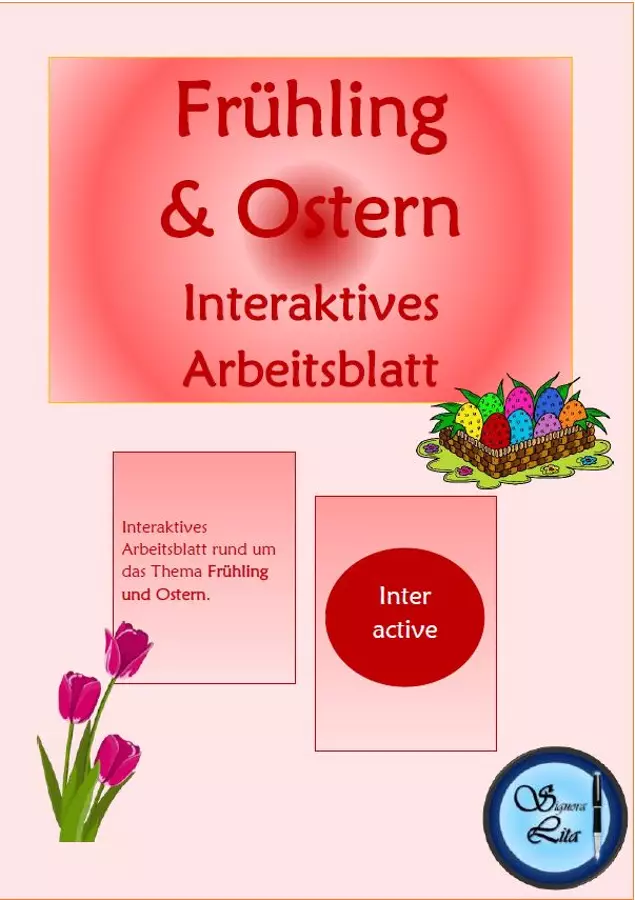 Frühling & Ostern

Interaktives Arbeitsblatt

Interaktives Arbeitsblatt rund um das Thema Frühling und Ostern.

Inter active

Signora Lita